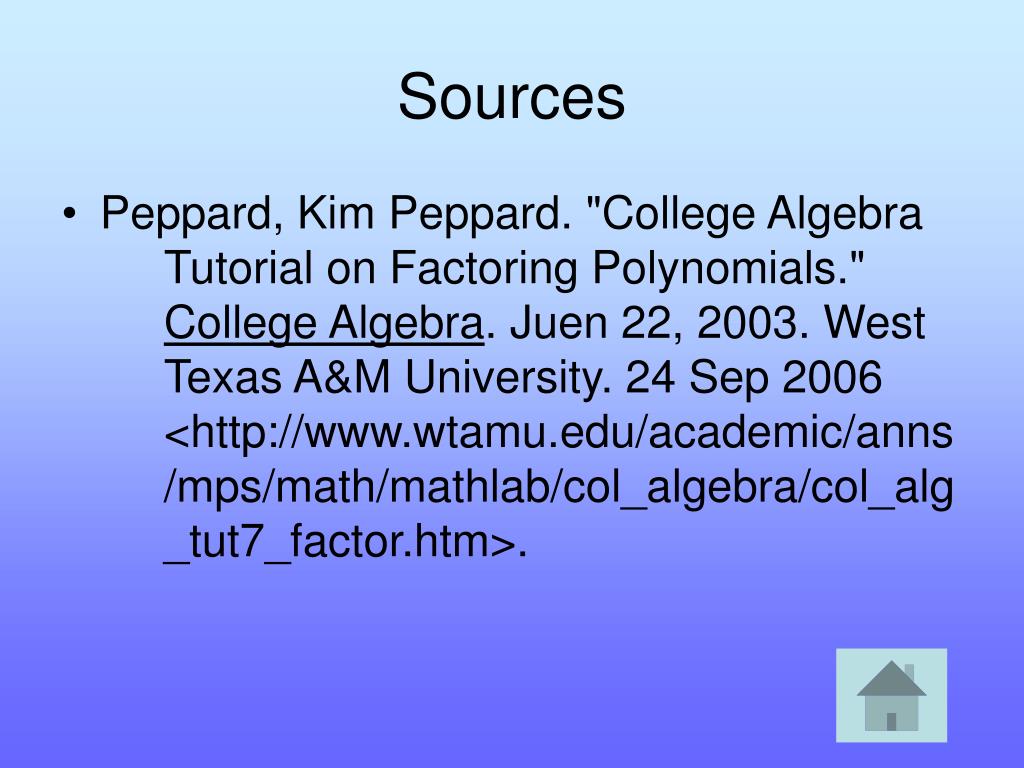 Sources

• Peppard, Kim Peppard. "College Algebra Tutorial on Factoring Polynomials." College Algebra. Juen 22, 2003. West Texas A&M University. 24 Sep 2006 <http://www.wtamu.edu/academic/anns/mps/math/mathlab/col_algebra/col_alg_tut7_factor.htm>.